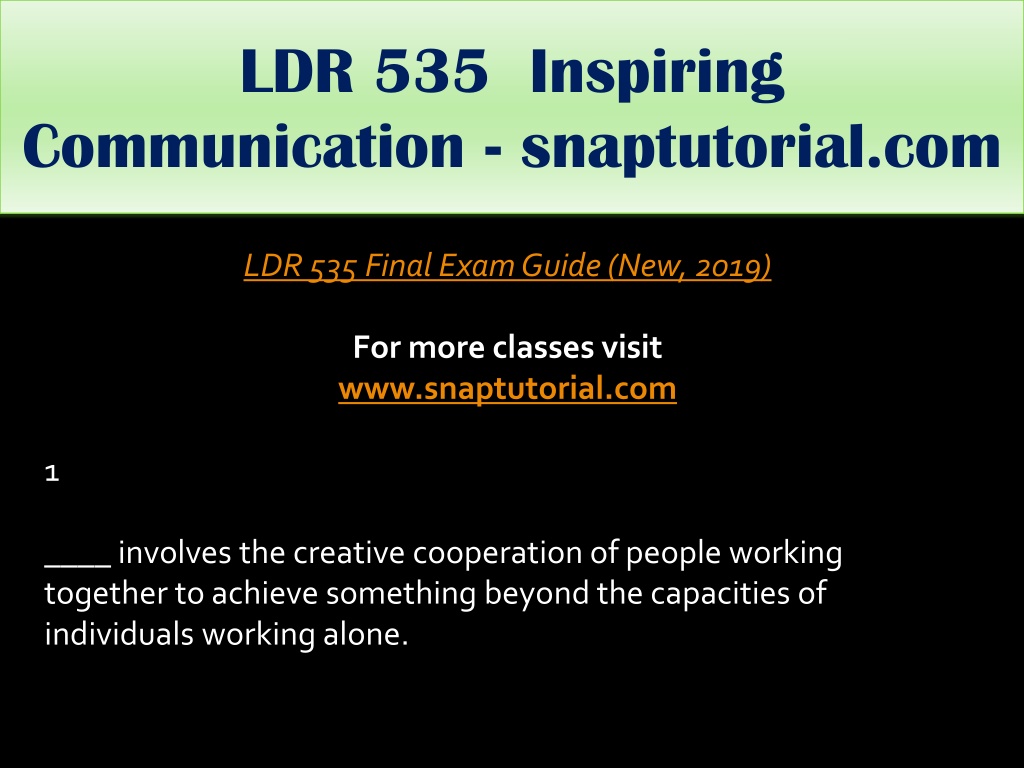 LDR 535 Inspiring Communication - snaptutorial.com

LDR 535 Final Exam Guide (New, 2019)

For more classes visit
www.snaptutorial.com

1

____ involves the creative cooperation of people working together to achieve something beyond the capacities of individuals working alone.